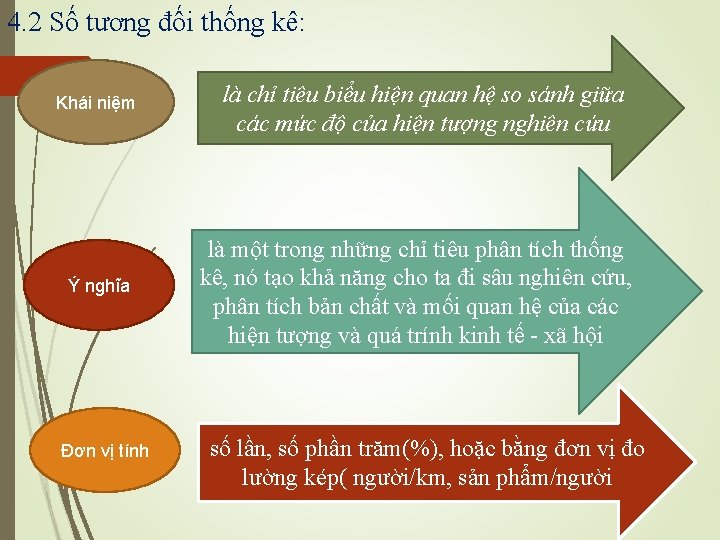 4.2 Số tương đối thống kê:

Khái niệm

là chỉ tiêu biểu hiện quan hệ so sánh giữa các mức độ của hiện tượng nghiên cứu

Ý nghĩa

là một trong những chỉ tiêu phân tích thống kê, nó tạo khả năng cho ta đi sâu nghiên cứu, phân tích bản chất và mối quan hệ của các hiện tượng và quá trính kinh tế - xã hội

Đơn vị tính

số lần, số phần trăm(%), hoặc bằng đơn vị đo lường kép( người/km, sản phẩm/người